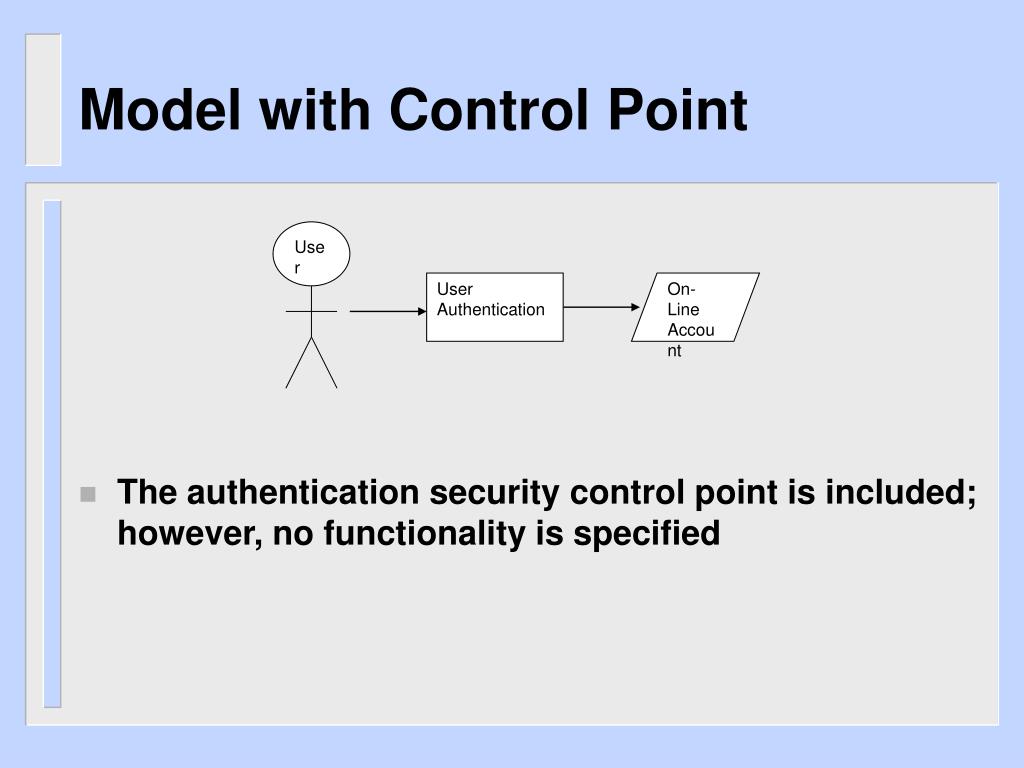 Model with Control Point

User

User Authentication

On-Line Account

The authentication security control point is included; however, no functionality is specified